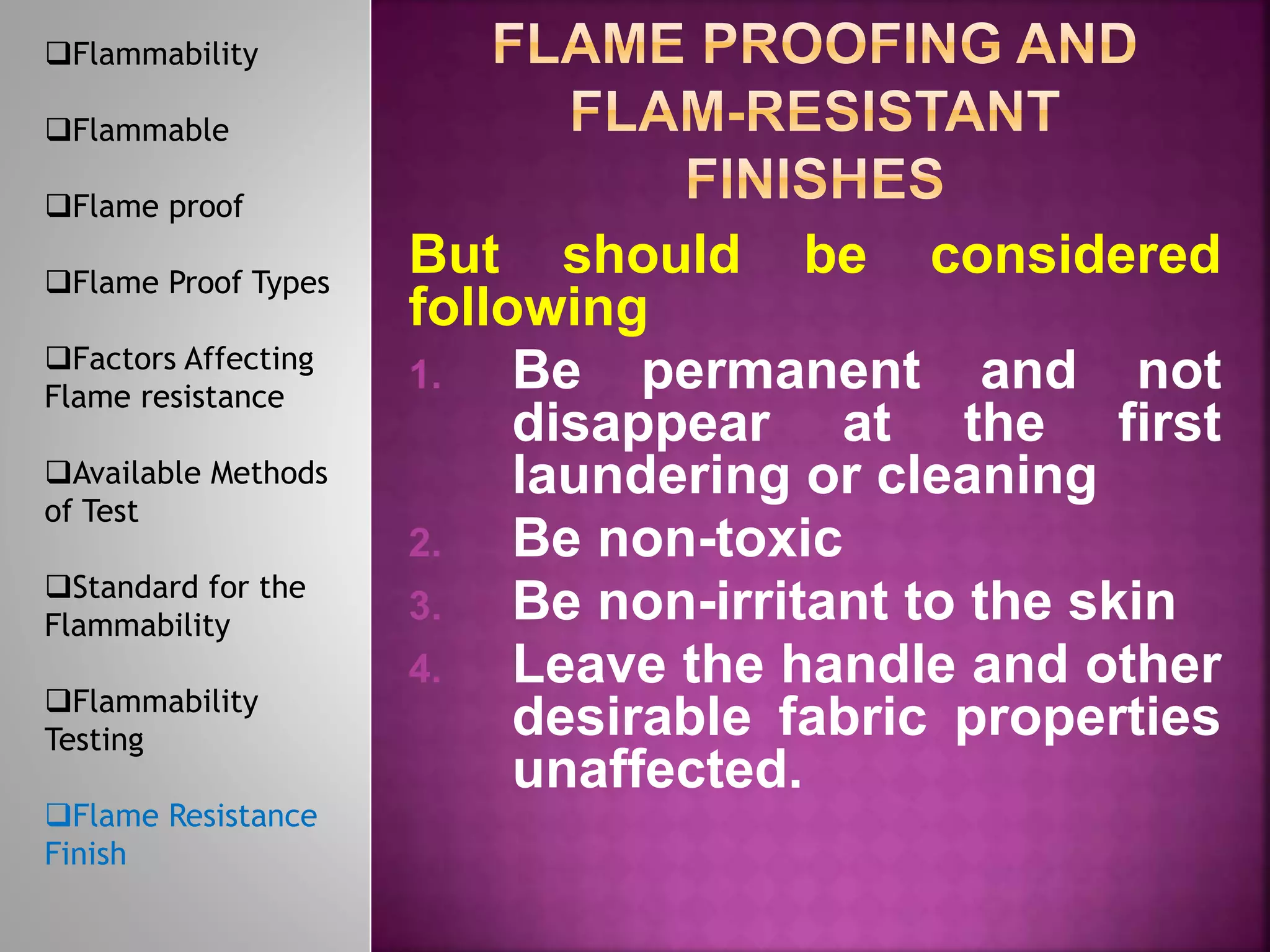 ❑Flammability

❑Flammable

❑Flame proof

❑Flame Proof Types

❑Factors Affecting Flame resistance

❑Available Methods of Test

❑Standard for the Flammability

❑Flammability Testing

❑Flame Resistance Finish

FLAME PROOFING AND FLAM-RESISTANT FINISHES

But should be considered following

1. Be permanent and not disappear at the first laundering or cleaning
2. Be non-toxic
3. Be non-irritant to the skin
4. Leave the handle and other desirable fabric properties unaffected.